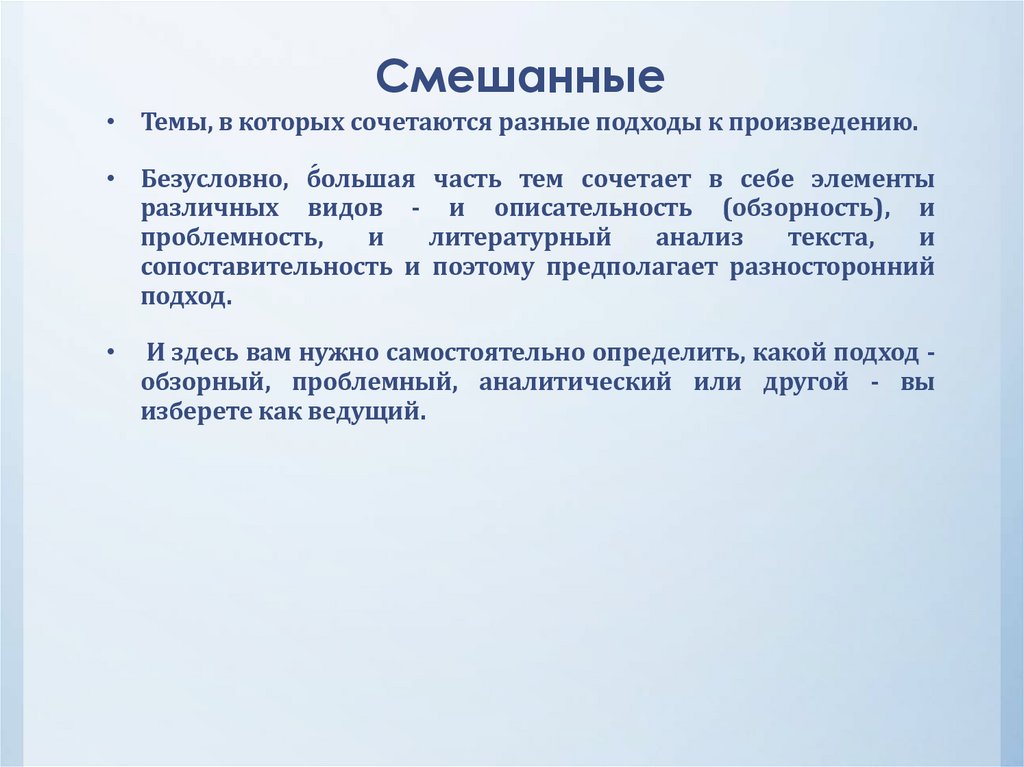 Смешанные

• Темы, в которых сочетаются разные подходы к произведению.

• Безусловно, бо́льшая часть тем сочетает в себе элементы различных видов - и описательность (обзорность), и проблемность, и литературный анализ текста, и сопоставительность и поэтому предполагает разносторонний подход.

• И здесь вам нужно самостоятельно определить, какой подход - обзорный, проблемный, аналитический или другой - вы изберете как ведущий.